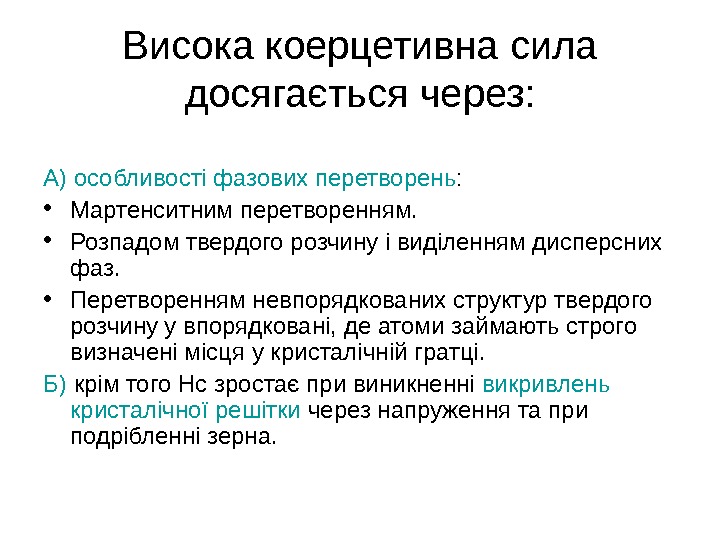 Висока коерцетивна сила досягається через:

А) особливості фазових перетворень:

• Мартенситним перетворенням.

• Розпадом твердого розчину і виділенням дисперсних фаз.

• Перетворенням невпорядкованих структур твердого розчину у впорядковані, де атоми займають строго визначені місця у кристалічній гратці.

Б) крім того Нс зростає при виникненні викривлень кристалічної решітки через напруження та при подрібленні зерна.